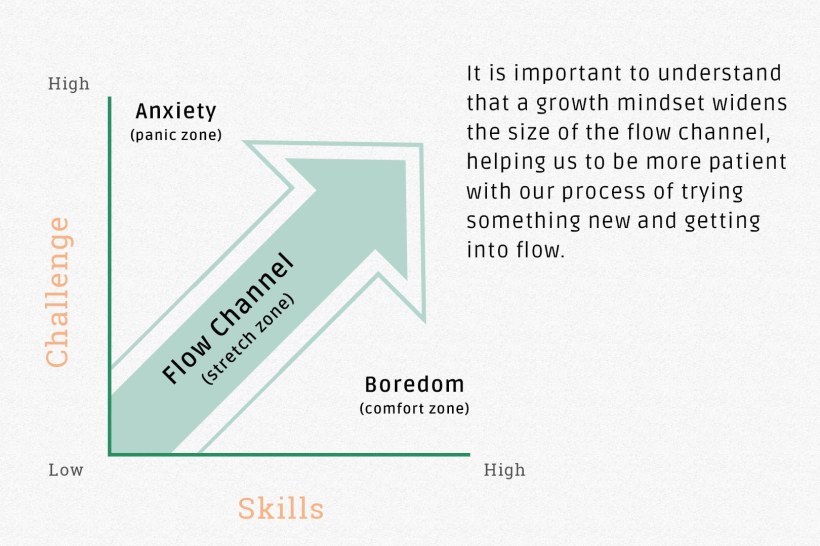 High

Anxiety
(panic zone)

Challenge

Flow Channel
(stretch zone)

Boredom
(comfort zone)

Low

High

Skills

It is important to understand that a growth mindset widens the size of the flow channel, helping us to be more patient with our process of trying something new and getting into flow.